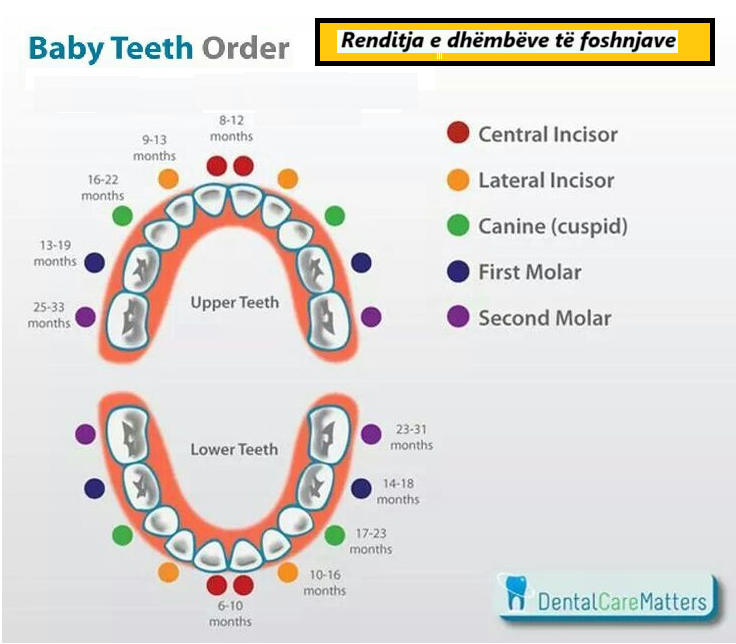 Baby Teeth Order

Renditja e dhëmbëve të foshnjave

8-12 months

9-13 months

16-22 months

13-19 months

25-33 months

Upper Teeth

Central Incisor

Lateral Incisor

Canine (cuspid)

First Molar

Second Molar

Lower Teeth

23-31 months

14-18 months

17-23 months

10-16 months

6-10 months

DentalCareMatters